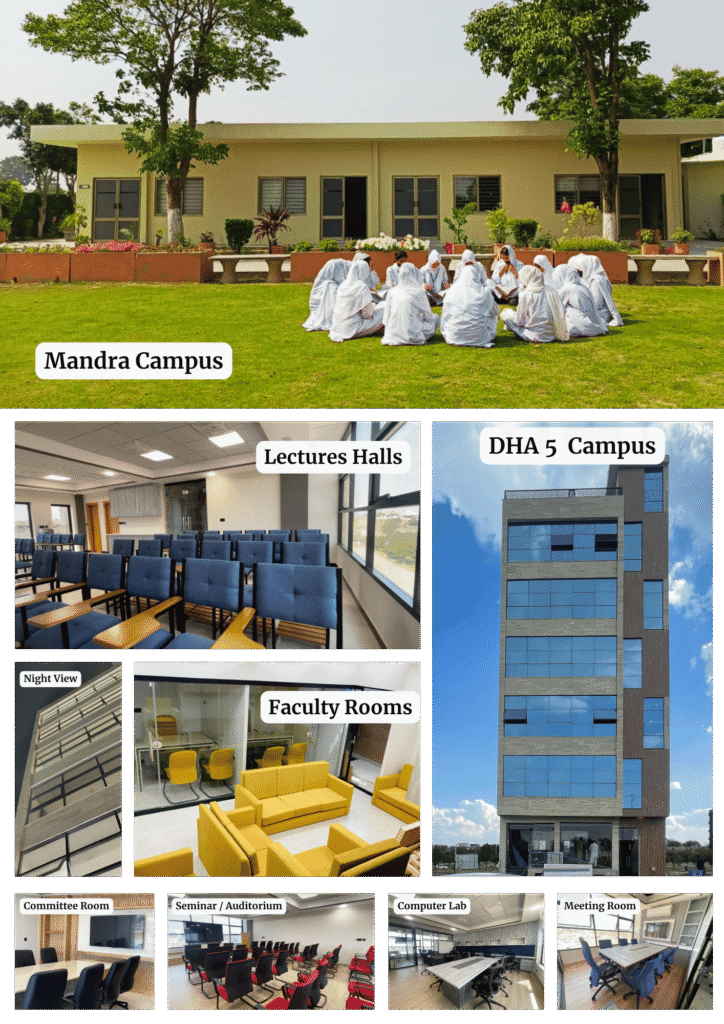 Mandra Campus

Lectures Halls

DHA 5 Campus

Night View

Faculty Rooms

Committee Room

Seminar / Auditorium

Computer Lab

Meeting Room